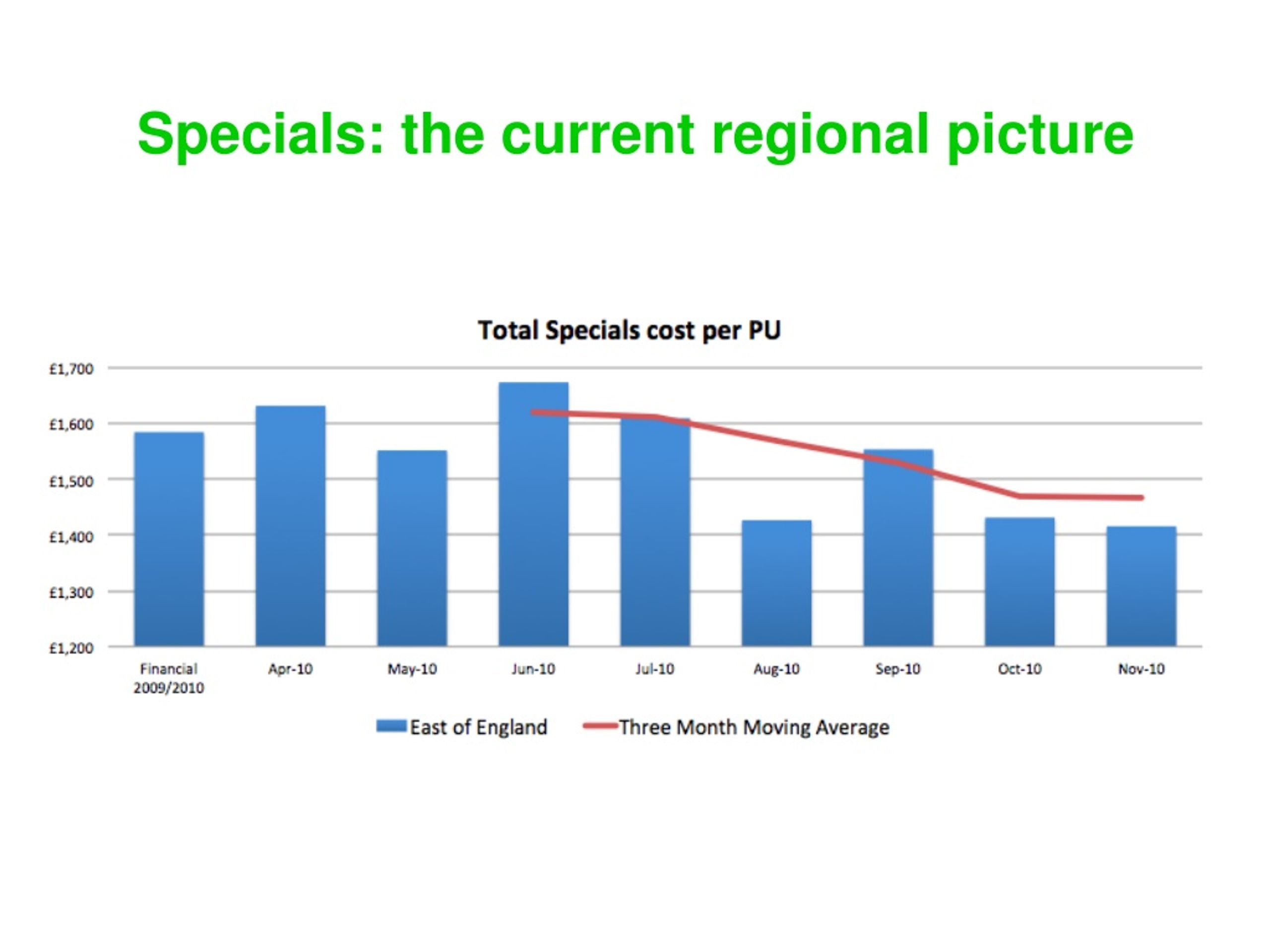 Specials: the current regional picture

Total Specials cost per PU

£1,700
£1,600
£1,500
£1,400
£1,300
£1,200

Financial 2009/2010
Apr-10
May-10
Jun-10
Jul-10
Aug-10
Sep-10
Oct-10
Nov-10

East of England
Three Month Moving Average